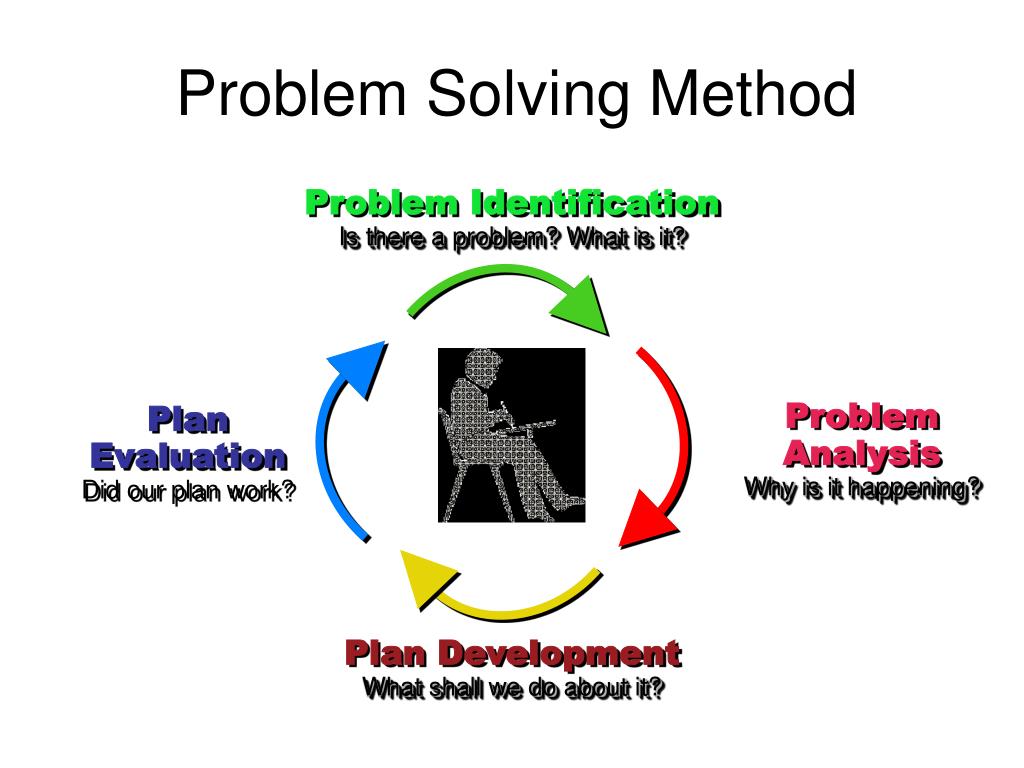 Problem Solving Method

Problem Identification
Is there a problem? What is it?

Problem Analysis
Why is it happening?

Plan Development
What shall we do about it?

Plan Evaluation
Did our plan work?